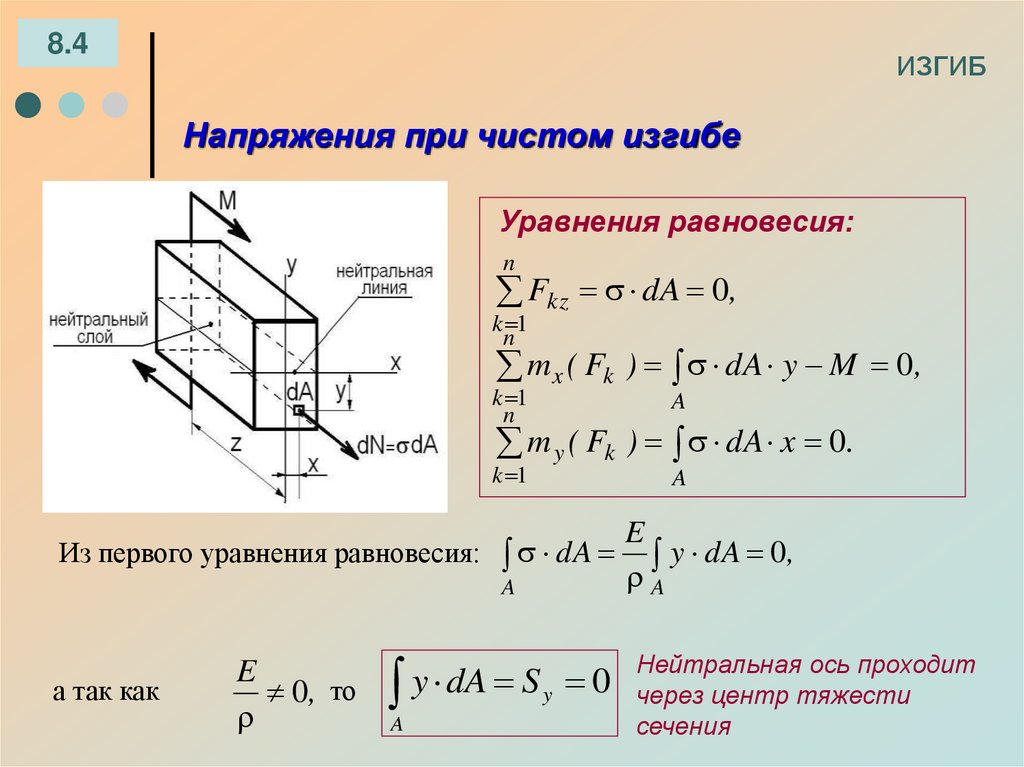 8.4

ИЗГИБ

Напряжения при чистом изгибе

M
y
нейтральная линия
нейтральный слой
x
dA
y
z
x
dN=σdA

Уравнения равновесия:

$\sum_{k=1}^{n} F_{kz} = \sigma \cdot dA = 0,$

$\sum_{k=1}^{n} m_x(F_k) = \int_A \sigma \cdot dA \cdot y - M = 0,$

$\sum_{k=1}^{n} m_y(F_k) = \int_A \sigma \cdot dA \cdot x = 0.$

Из первого уравнения равновесия: $\int_A \sigma \cdot dA = \frac{E}{\rho} \int_A y \cdot dA = 0,$

а так как $\frac{E}{\rho} \neq 0,$ то $\int_A y \cdot dA = S_y = 0$

Нейтральная ось проходит через центр тяжести сечения